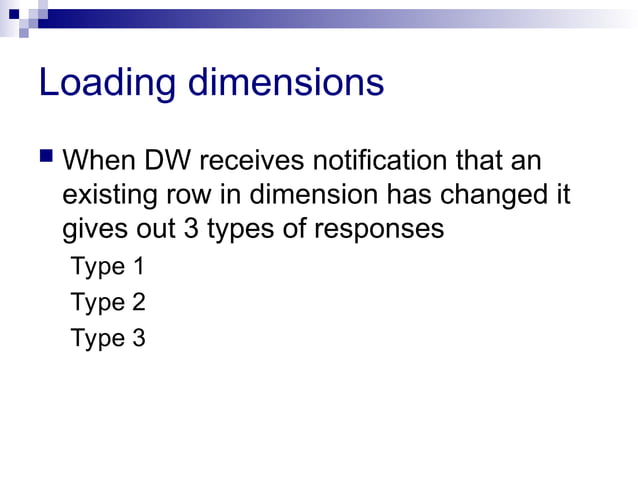 Loading dimensions

When DW receives notification that an existing row in dimension has changed it gives out 3 types of responses

Type 1

Type 2

Type 3